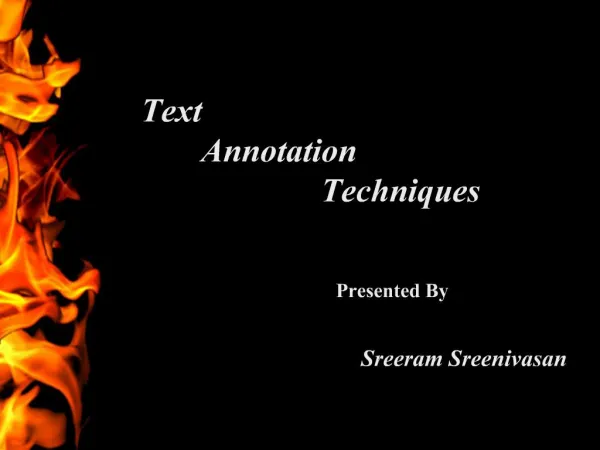 Text
Annotation
Techniques

Presented By

Sreeram Sreenivasan